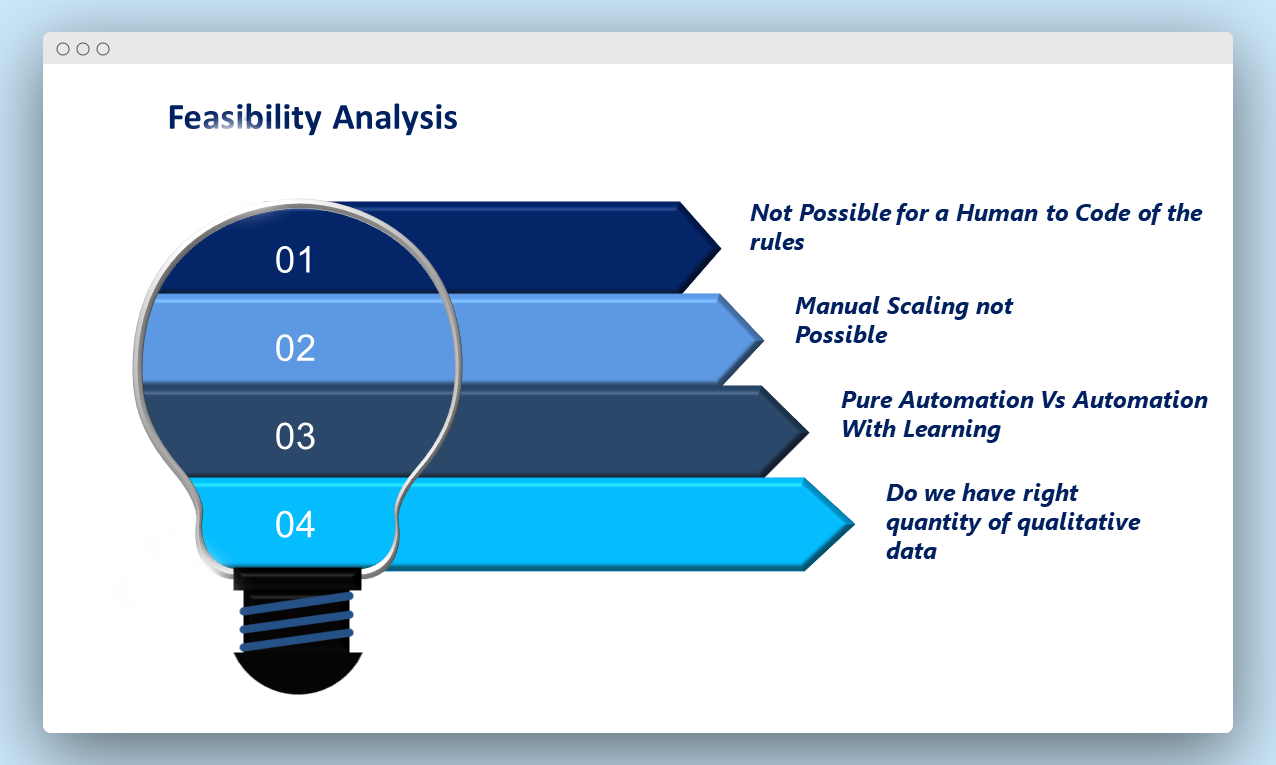 Feasibility Analysis

01

Not Possible for a Human to Code of the rules

02

Manual Scaling not Possible

03

Pure Automation Vs Automation With Learning

04

Do we have right quantity of qualitative data